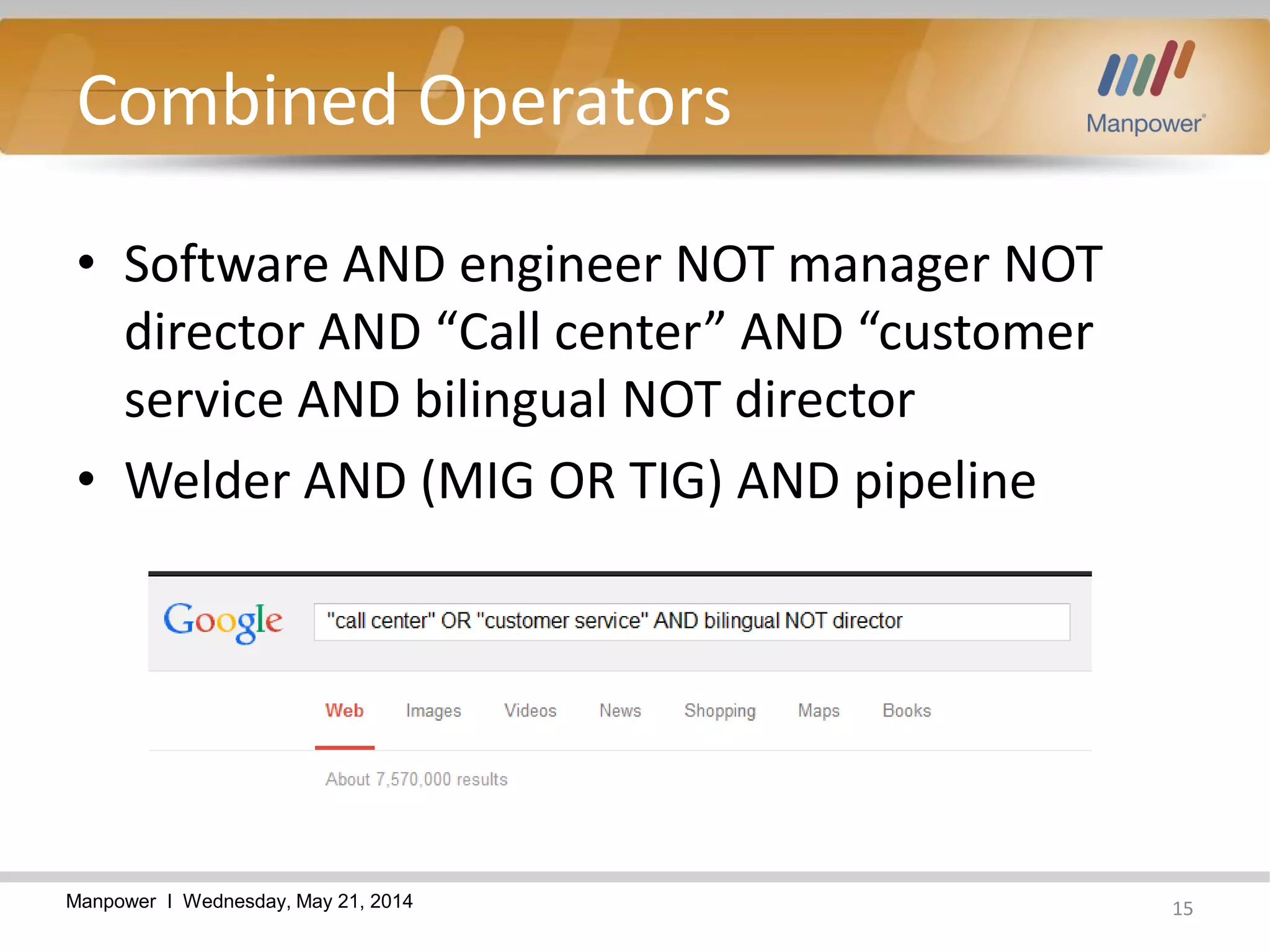 Combined Operators

Manpower

• Software AND engineer NOT manager NOT director AND “Call center” AND “customer service AND bilingual NOT director

• Welder AND (MIG OR TIG) AND pipeline

Google "call center" OR "customer service" AND bilingual NOT director

Web Images Videos News Shopping Maps Books

About 7,570,000 results

Manpower I Wednesday, May 21, 2014

15